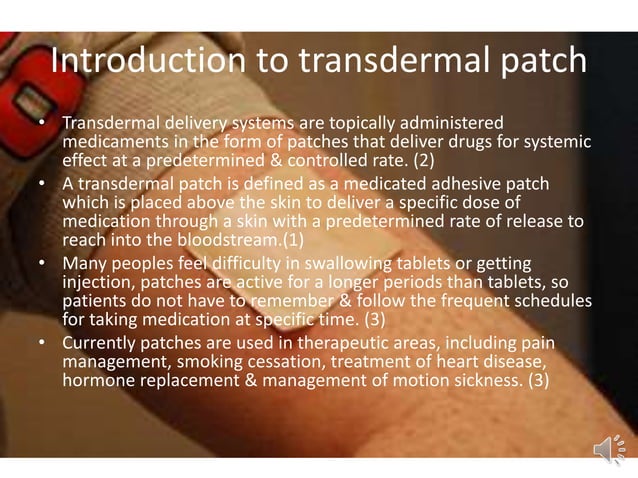 Introduction to transdermal patch

• Transdermal delivery systems are topically administered medicaments in the form of patches that deliver drugs for systemic effect at a predetermined & controlled rate. (2)

• A transdermal patch is defined as a medicated adhesive patch which is placed above the skin to deliver a specific dose of medication through a skin with a predetermined rate of release to reach into the bloodstream.(1)

• Many peoples feel difficulty in swallowing tablets or getting injection, patches are active for a longer periods than tablets, so patients do not have to remember & follow the frequent schedules for taking medication at specific time. (3)

• Currently patches are used in therapeutic areas, including pain management, smoking cessation, treatment of heart disease, hormone replacement & management of motion sickness. (3)